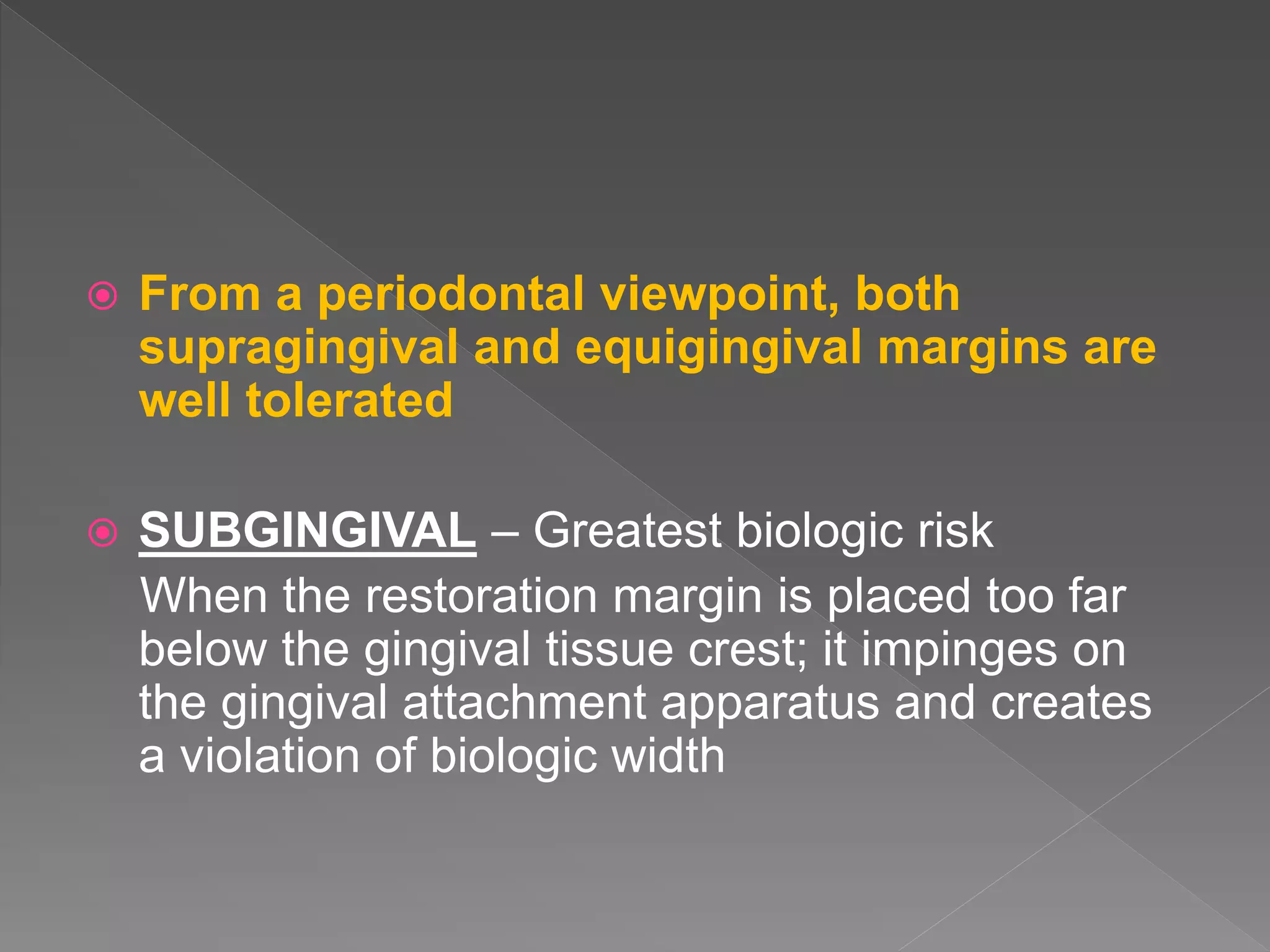 From a periodontal viewpoint, both supragingival and equigingival margins are well tolerated

SUBGINGIVAL – Greatest biologic risk

When the restoration margin is placed too far below the gingival tissue crest; it impinges on the gingival attachment apparatus and creates a violation of biologic width